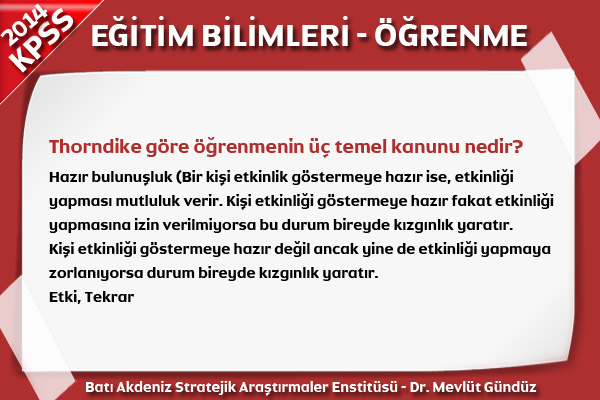 2014 KPSS

EĞİTİM BİLİMLERİ - ÖĞRENME

Thorndike göre öğrenmenin üç temel kanunu nedir?

Hazır bulunuşluk (Bir kişi etkinlik göstermeye hazır ise, etkinliği yapması mutluluk verir. Kişi etkinliği göstermeye hazır fakat etkinliği yapmasına izin verilmiyorsa bu durum bireyde kızgınlık yaratır.
Kişi etkinliği göstermeye hazır değil ancak yine de etkinliği yapmaya zorlanıyorsa durum bireyde kızgınlık yaratır.
Etki, Tekrar

Batı Akdeniz Stratejik Araştırmaler Enstitüsü - Dr. Mevlüt Gündüz